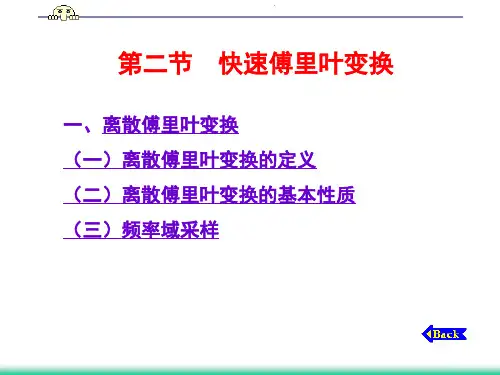 第二节　快速傅里叶变换

一、离散傅里叶变换

（一）离散傅里叶变换的定义

（二）离散傅里叶变换的基本性质

（三）频率域采样

Back